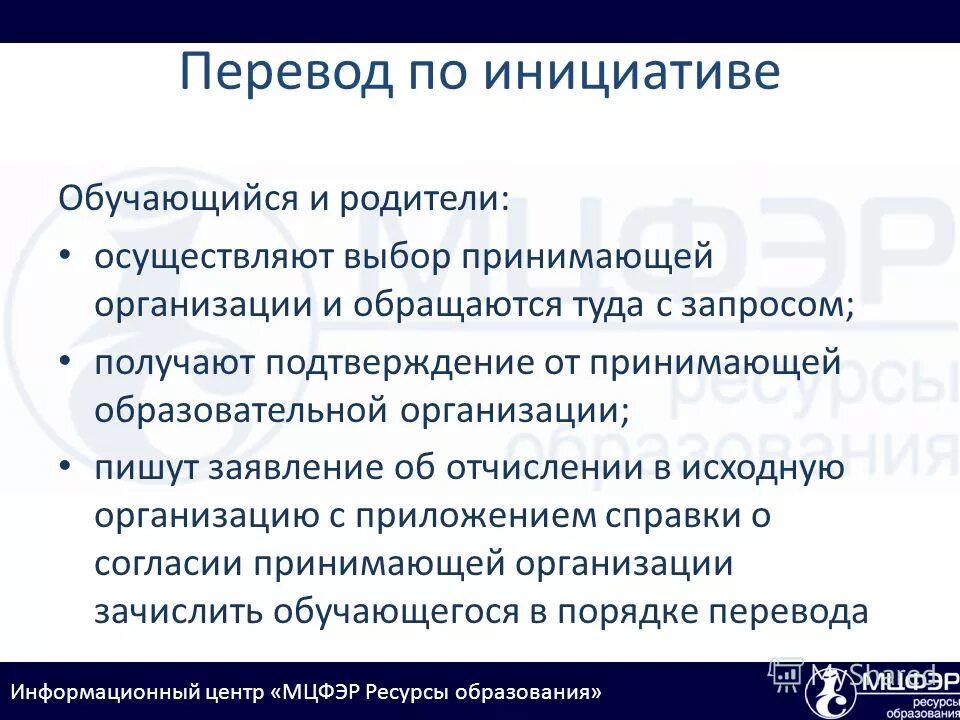 Перевод по инициативе

Обучающийся и родители:

• осуществляют выбор принимающей организации и обращаются туда с запросом;

• получают подтверждение от принимающей образовательной организации;

• пишут заявление об отчислении в исходную организацию с приложением справки о согласии принимающей организации зачислить обучающегося в порядке перевода

МЦФЭР ресурсы образования

Информационный центр «МЦФЭР Ресурсы образования»

MyShared

МЦФЭР ресурсы образования